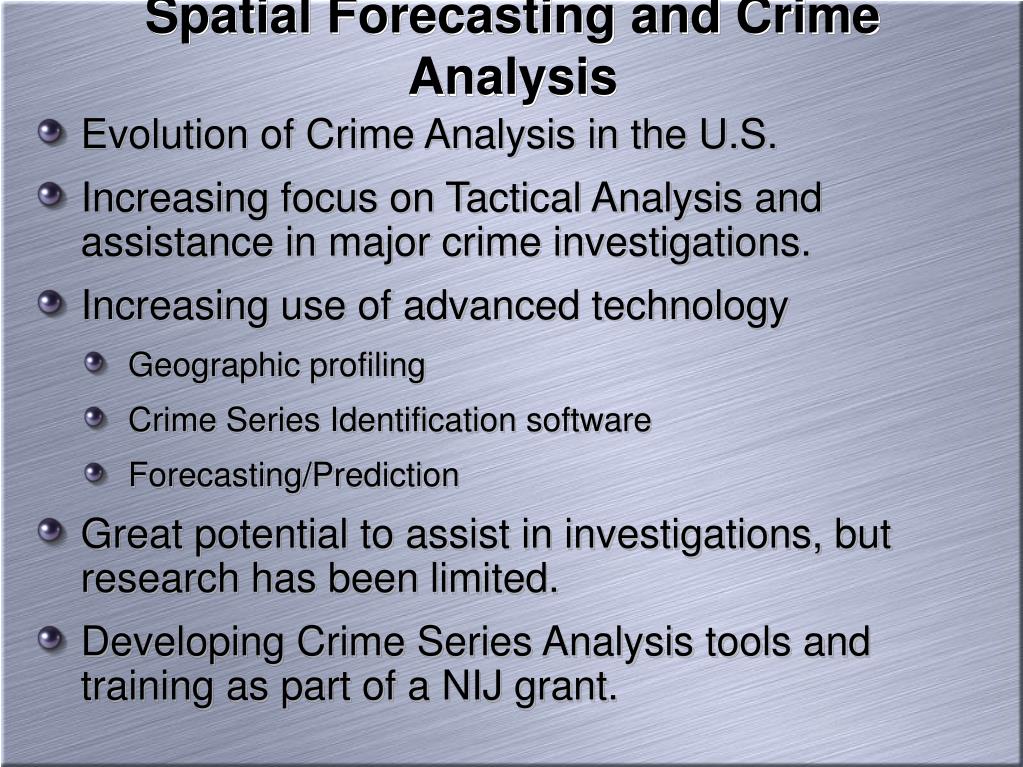 Spatial Forecasting and Crime Analysis

Evolution of Crime Analysis in the U.S.

Increasing focus on Tactical Analysis and assistance in major crime investigations.

Increasing use of advanced technology

Geographic profiling

Crime Series Identification software

Forecasting/Prediction

Great potential to assist in investigations, but research has been limited.

Developing Crime Series Analysis tools and training as part of a NIJ grant.